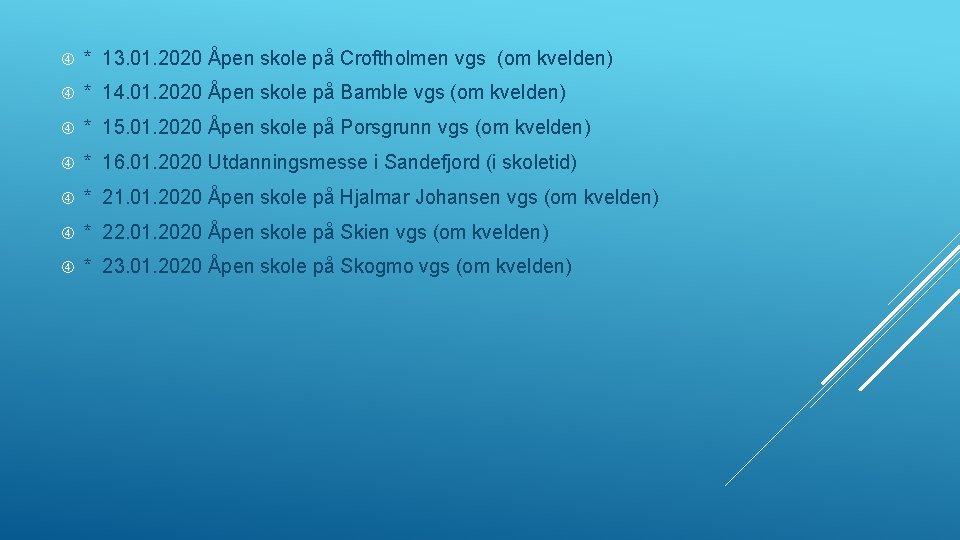 * 13.01.2020 Åpen skole på Croftholmen vgs (om kvelden)

* 14.01.2020 Åpen skole på Bamble vgs (om kvelden)

* 15.01.2020 Åpen skole på Porsgrunn vgs (om kvelden)

* 16.01.2020 Utdanningsmesse i Sandefjord (i skoletid)

* 21.01.2020 Åpen skole på Hjalmar Johansen vgs (om kvelden)

* 22.01.2020 Åpen skole på Skien vgs (om kvelden)

* 23.01.2020 Åpen skole på Skogmo vgs (om kvelden)